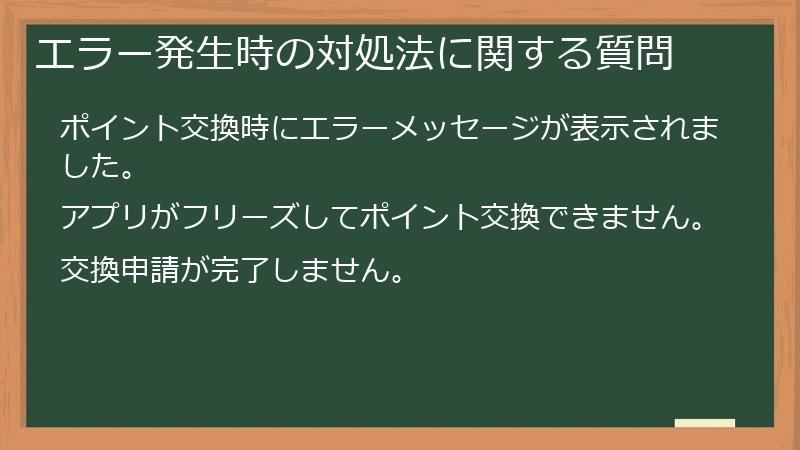 エラー発生時の対処法に関する質問

ポイント交換時にエラーメッセージが表示されました。

アプリがフリーズしてポイント交換できません。

交換申請が完了しません。